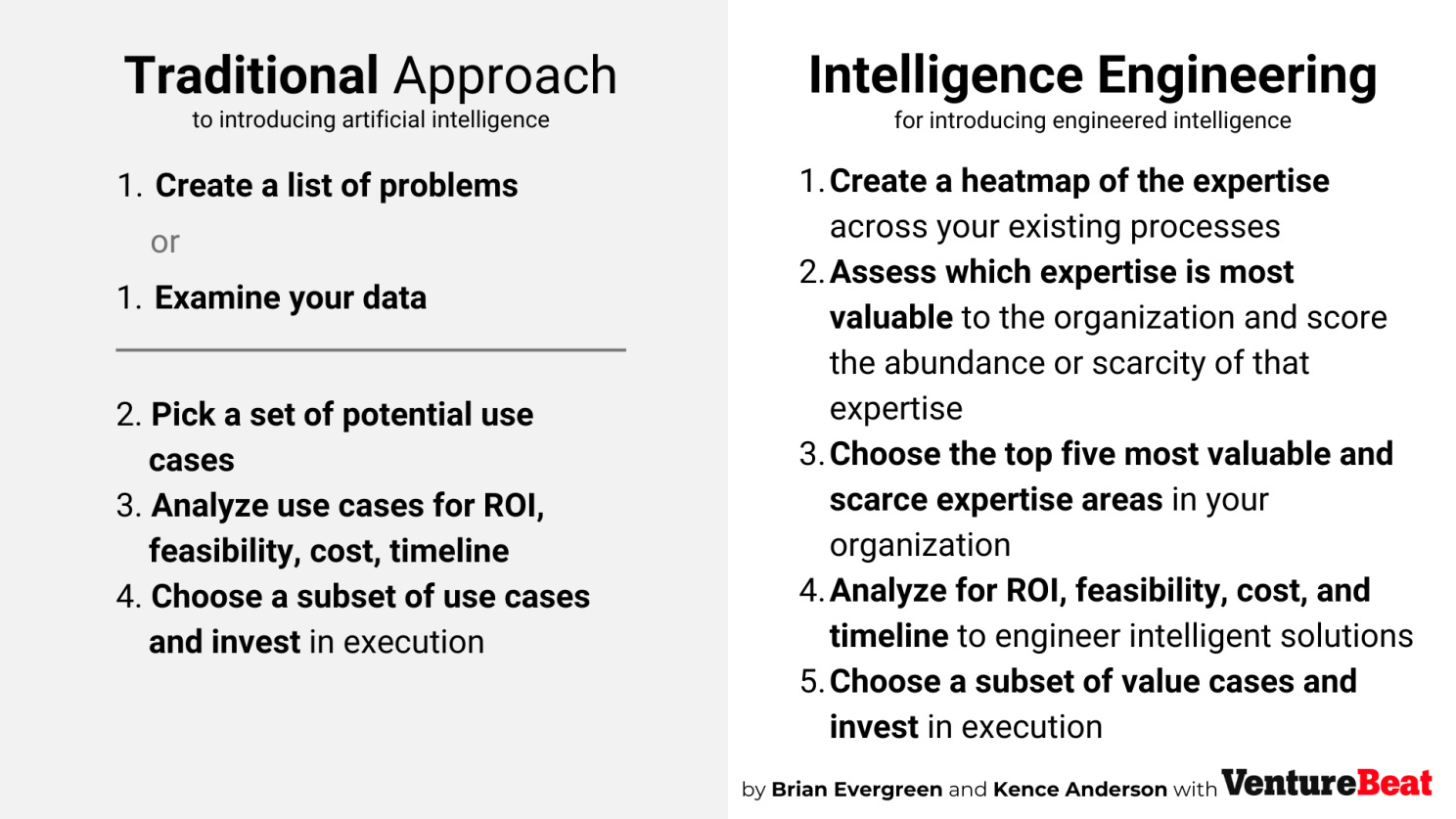 Traditional Approach
to introducing artificial intelligence

1. Create a list of problems

or

1. Examine your data

2. Pick a set of potential use cases
3. Analyze use cases for ROI, feasibility, cost, timeline
4. Choose a subset of use cases and invest in execution

Intelligence Engineering
for introducing engineered intelligence

1. Create a heatmap of the expertise across your existing processes
2. Assess which expertise is most valuable to the organization and score the abundance or scarcity of that expertise
3. Choose the top five most valuable and scarce expertise areas in your organization
4. Analyze for ROI, feasibility, cost, and timeline to engineer intelligent solutions
5. Choose a subset of value cases and invest in execution

by Brian Evergreen and Kence Anderson with VentureBeat